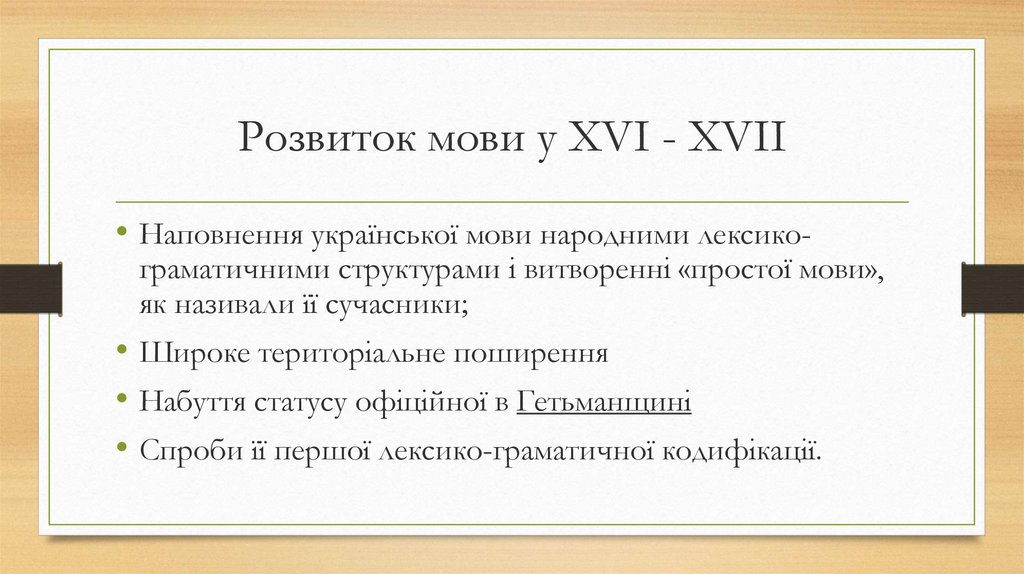 Розвиток мови у XVI - XVII

• Наповнення української мови народними лексико-граматичними структурами і витворенні «простої мови», як називали її сучасники;

• Широке територіальне поширення

• Набуття статусу офіційної в Гетьманщині

• Спроби її першої лексико-граматичної кодифікації.